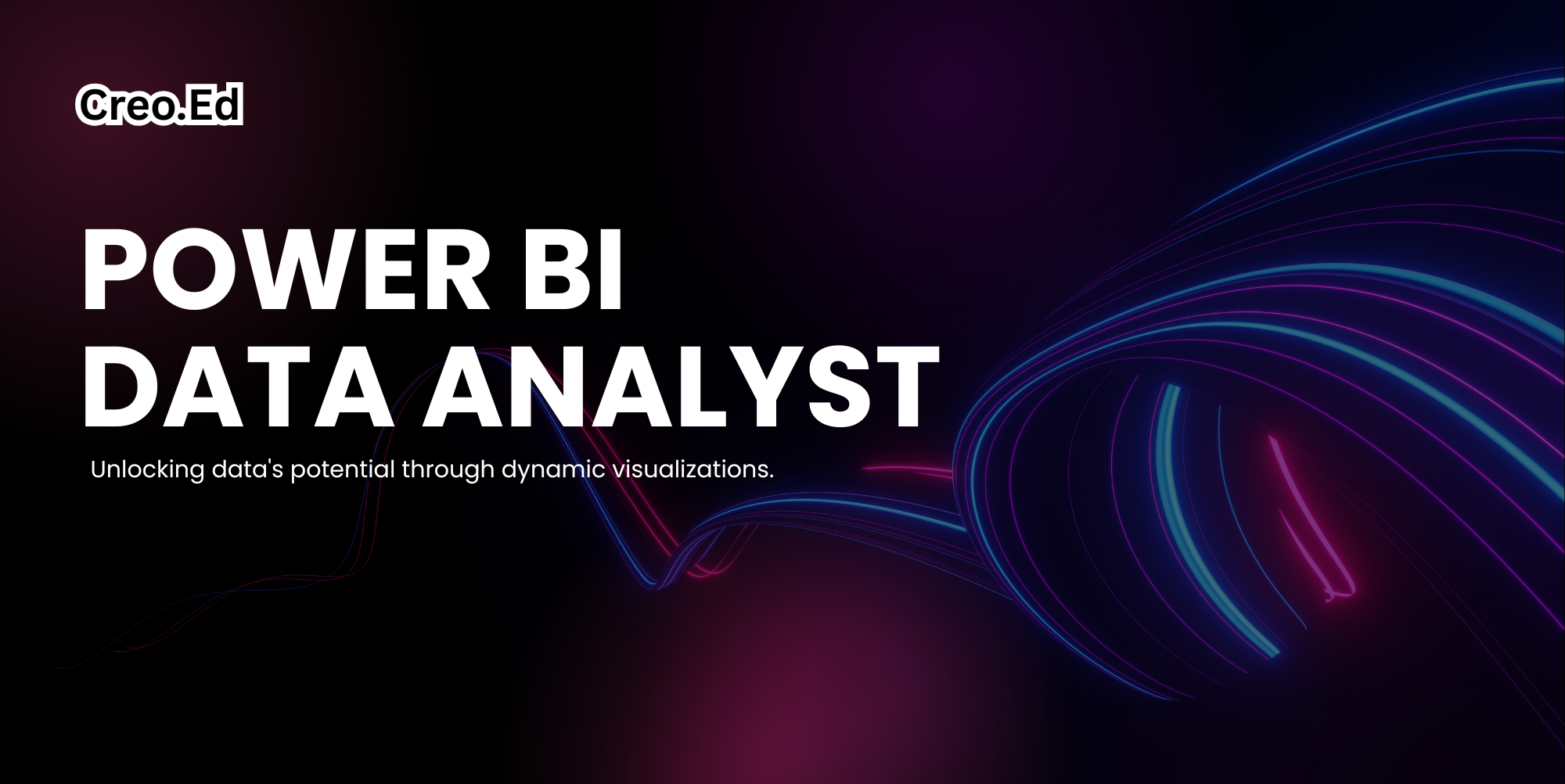 Creo.Ed

POWER BI
DATA ANALYST

Unlocking data's potential through dynamic visualizations.